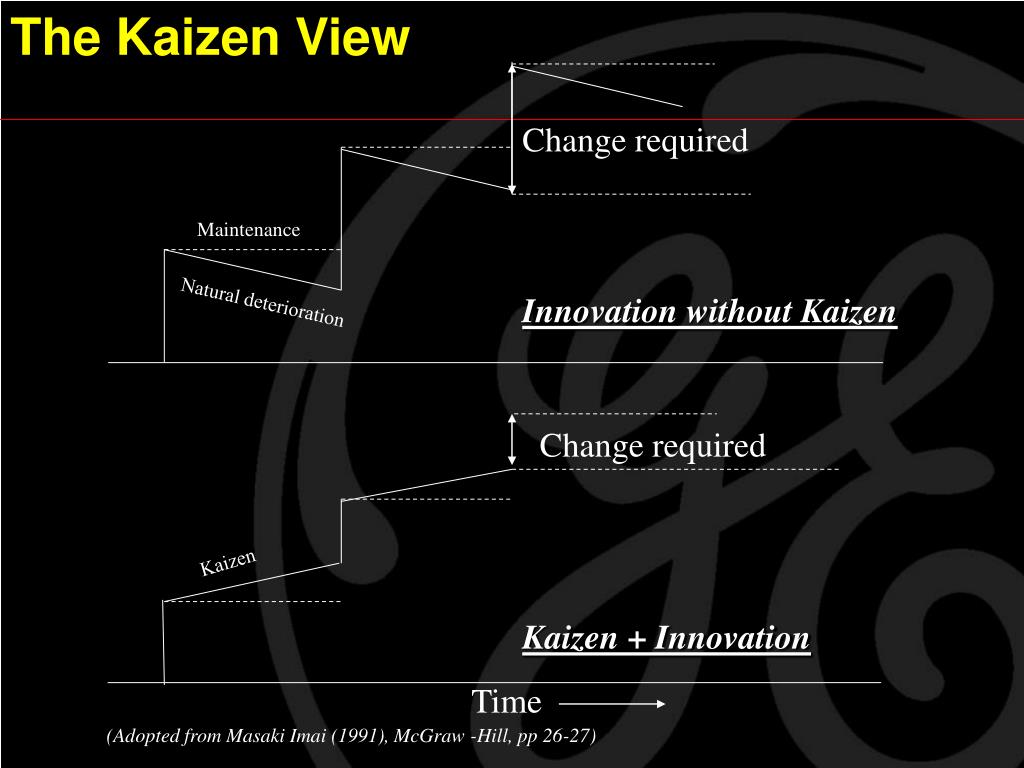 The Kaizen View

Change required

Maintenance

Natural deterioration

Innovation without Kaizen

Change required

Kaizen

Kaizen + Innovation

Time

(Adopted from Masaki Imai (1991), McGraw -Hill, pp 26-27)